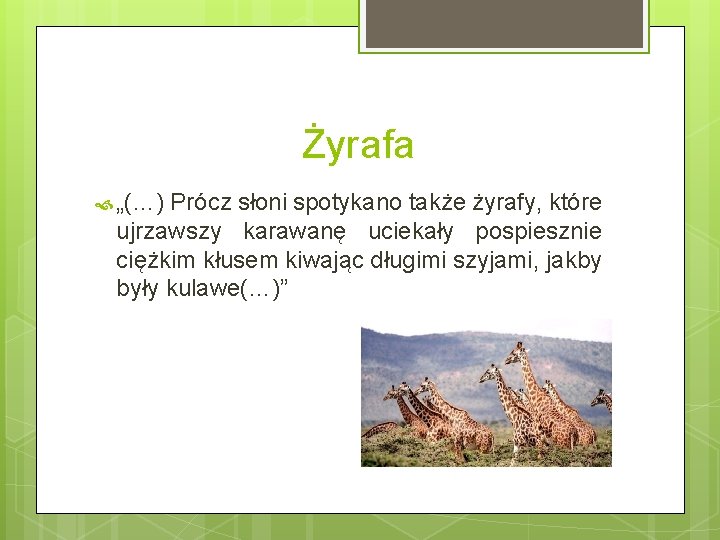 Żyrafa

„(…) Prócz słoni spotykano także żyrafy, które ujrzawszy karawanę uciekały pospiesznie ciężkim kłusem kiwając długimi szyjami, jakby były kulawe(…)”